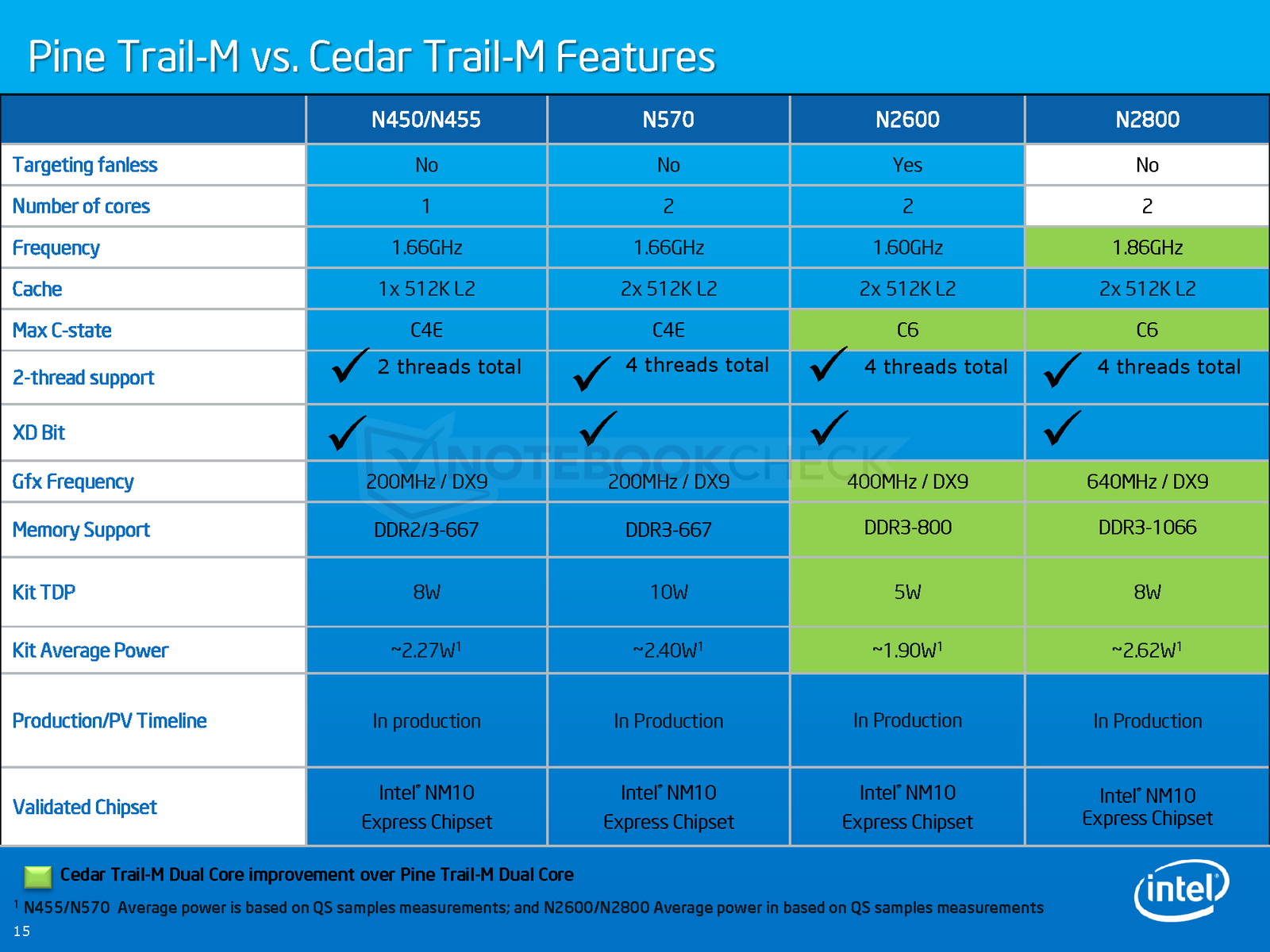 Pine Trail-M vs. Cedar Trail-M Features

| | N450/N455 | N570 | N2600 | N2800 |
|---|---|---|---|---|
| Targeting fanless | No | No | Yes | No |
| Number of cores | 1 | 2 | 2 | 2 |
| Frequency | 1.66GHz | 1.66GHz | 1.60GHz | 1.86GHz |
| Cache | 1x 512K L2 | 2x 512K L2 | 2x 512K L2 | 2x 512K L2 |
| Max C-state | C4E | C4E | C6 | C6 |
| 2-thread support | ✓ 2 threads total | ✓ 4 threads total | ✓ 4 threads total | ✓ 4 threads total |
| XD Bit | ✓ | ✓ | ✓ | ✓ |
| Gfx Frequency | 200MHz / DX9 | 200MHz / DX9 | 400MHz / DX9 | 640MHz / DX9 |
| Memory Support | DDR2/3-667 | DDR3-667 | DDR3-800 | DDR3-1066 |
| Kit TDP | 8W | 10W | 5W | 8W |
| Kit Average Power | ~2.27W$^1$ | ~2.40W$^1$ | ~1.90W$^1$ | ~2.62W$^1$ |
| Production/PV Timeline | In production | In Production | In Production | In Production |
| Validated Chipset | Intel® NM10 Express Chipset | Intel® NM10 Express Chipset | Intel® NM10 Express Chipset | Intel® NM10 Express Chipset |

NOTEBOOKCHECK

Cedar Trail-M Dual Core improvement over Pine Trail-M Dual Core

$^1$ N455/N570 Average power is based on QS samples measurements; and N2600/N2800 Average power in based on QS samples measurements

15

intel